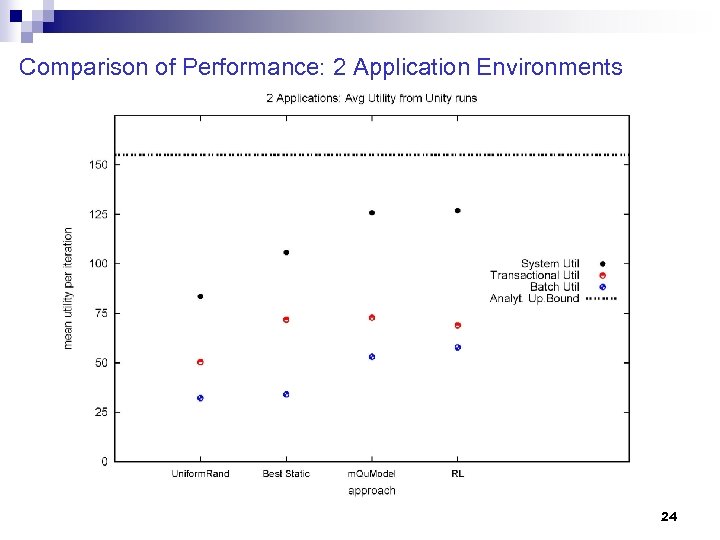 Comparison of Performance: 2 Application Environments

2 Applications: Avg Utility from Unity runs

mean utility per iteration

150
125
100
75
50
25
0

System Util
Transactional Util
Batch Util
Analyt. Up.Bound

UniformRand
Best Static
mQuModel
RL

approach

24